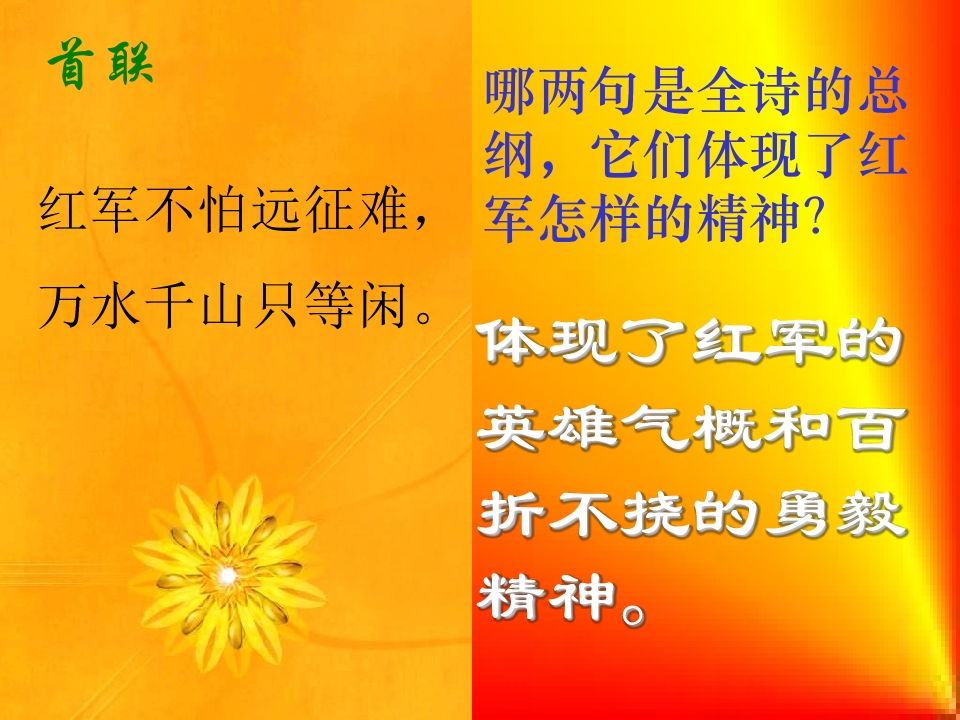 首联

红军不怕远征难，
万水千山只等闲。

哪两句是全诗的总纲，它们体现了红军怎样的精神?

体现了红军的英雄气概和百折不挠的勇毅精神。